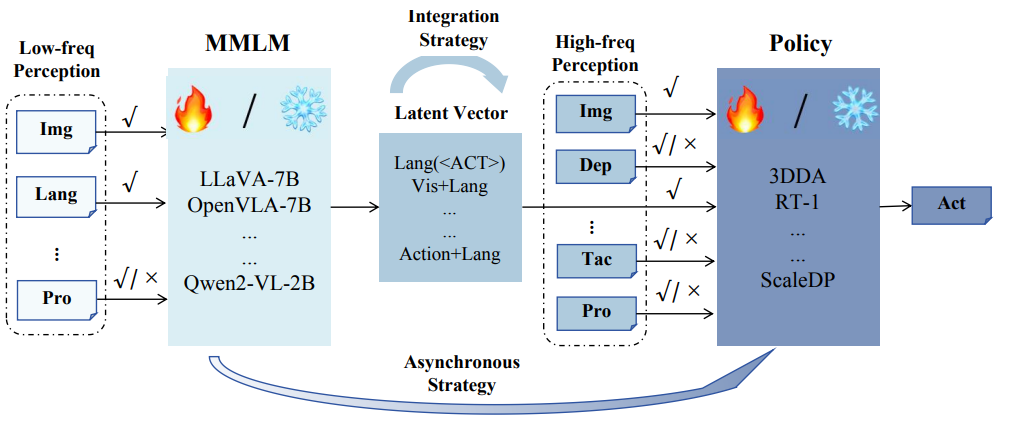 Low-freq Perception

Img

Lang

⋮

Pro

√

√

√/ ×

MMLM

/

LLaVA-7B
OpenVLA-7B
...
...
Qwen2-VL-2B

Integration Strategy

Latent Vector

Lang(<ACT>)
Vis+Lang
...
...
Action+Lang

High-freq Perception

Img

Dep

⋮

Tac

Pro

√

√/ ×

√

√/ ×

√/ ×

Policy

/

3DDA
RT-1
...
...
ScaleDP

Act

Asynchronous Strategy